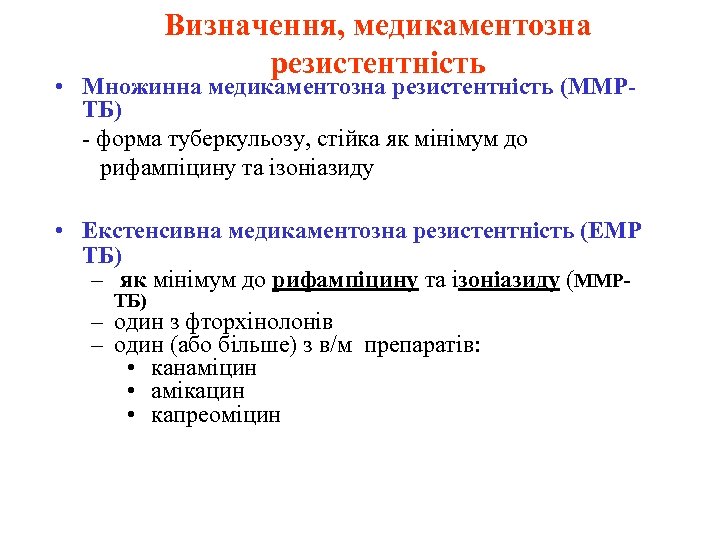 Визначення, медикаментозна резистентність

• Множинна медикаментозна резистентність (ММР-ТБ)

- форма туберкульозу, стійка як мінімум до рифампіцину та ізоніазиду

• Екстенсивна медикаментозна резистентність (ЕМР ТБ)

– як мінімум до рифампіцину та ізоніазиду (ММР-ТБ)
– один з фторхінолонів
– один (або більше) з в/м препаратів:
  • канаміцин
  • амікацин
  • капреоміцин